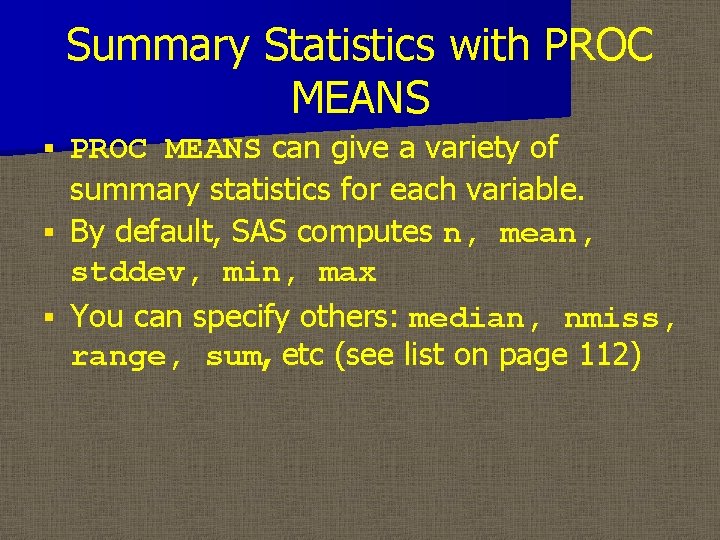 Summary Statistics with PROC MEANS

▪ PROC MEANS can give a variety of summary statistics for each variable.
▪ By default, SAS computes n, mean, stddev, min, max
▪ You can specify others: median, nmiss, range, sum, etc (see list on page 112)